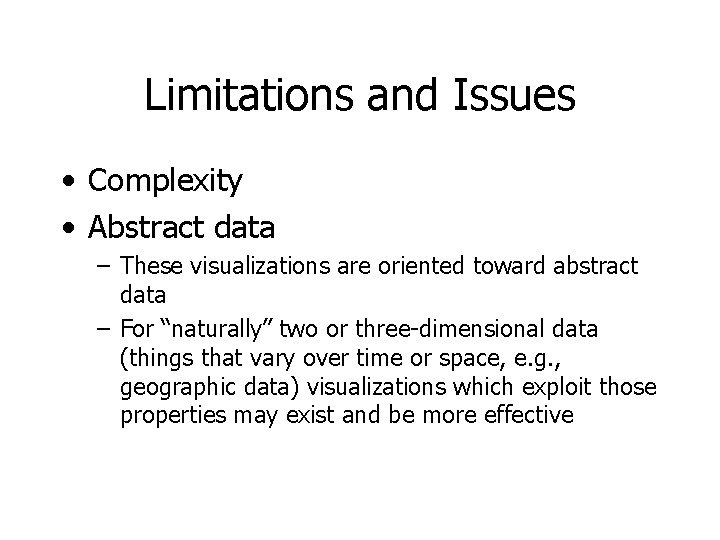 Limitations and Issues

• Complexity
• Abstract data
– These visualizations are oriented toward abstract data
– For “naturally” two or three-dimensional data (things that vary over time or space, e.g., geographic data) visualizations which exploit those properties may exist and be more effective